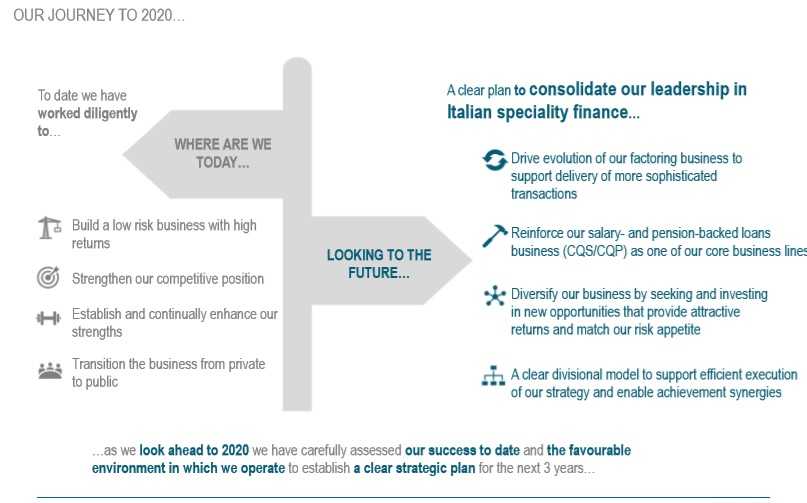 OUR JOURNEY TO 2020...

To date we have worked diligently to...

WHERE ARE WE TODAY...

Build a low risk business with high returns

Strengthen our competitive position

Establish and continually enhance our strengths

Transition the business from private to public

LOOKING TO THE FUTURE...

A clear plan to consolidate our leadership in Italian speciality finance...

Drive evolution of our factoring business to support delivery of more sophisticated transactions

Reinforce our salary- and pension-backed loans business (CQS/CQP) as one of our core business lines

Diversify our business by seeking and investing in new opportunities that provide attractive returns and match our risk appetite

A clear divisional model to support efficient execution of our strategy and enable achievement synergies

...as we look ahead to 2020 we have carefully assessed our success to date and the favourable environment in which we operate to establish a clear strategic plan for the next 3 years...